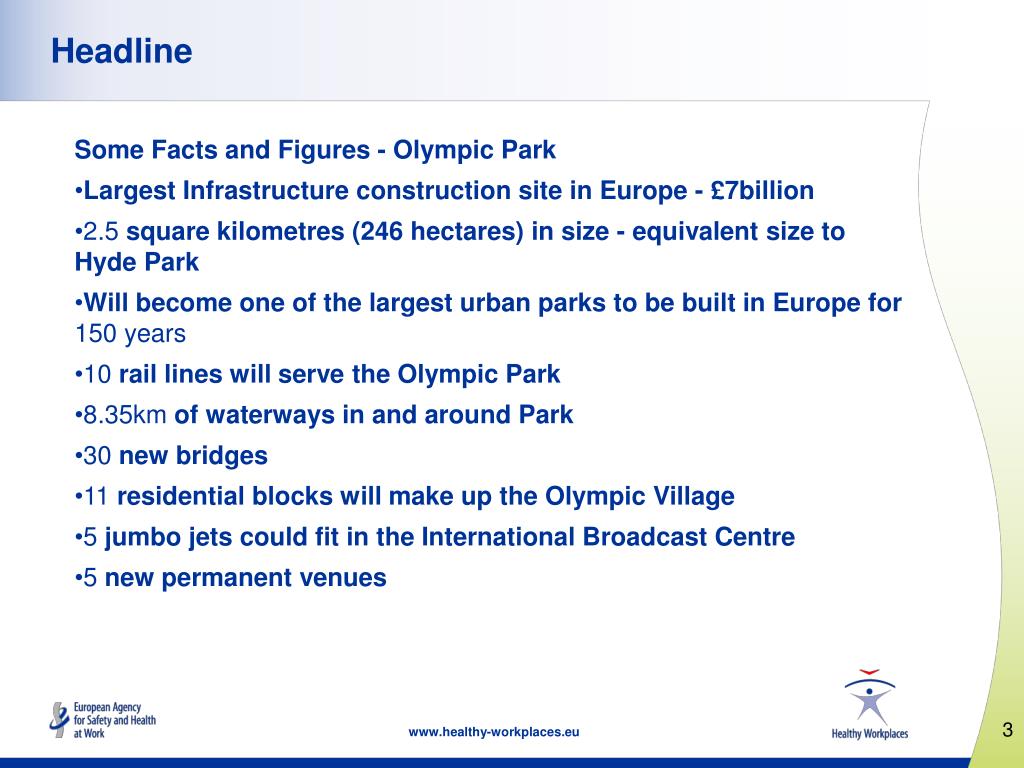 Headline

Some Facts and Figures - Olympic Park

•Largest Infrastructure construction site in Europe - £7billion

•2.5 square kilometres (246 hectares) in size - equivalent size to Hyde Park

•Will become one of the largest urban parks to be built in Europe for 150 years

•10 rail lines will serve the Olympic Park

•8.35km of waterways in and around Park

•30 new bridges

•11 residential blocks will make up the Olympic Village

•5 jumbo jets could fit in the International Broadcast Centre

•5 new permanent venues

European Agency for Safety and Health at Work

www.healthy-workplaces.eu

Healthy Workplaces

3